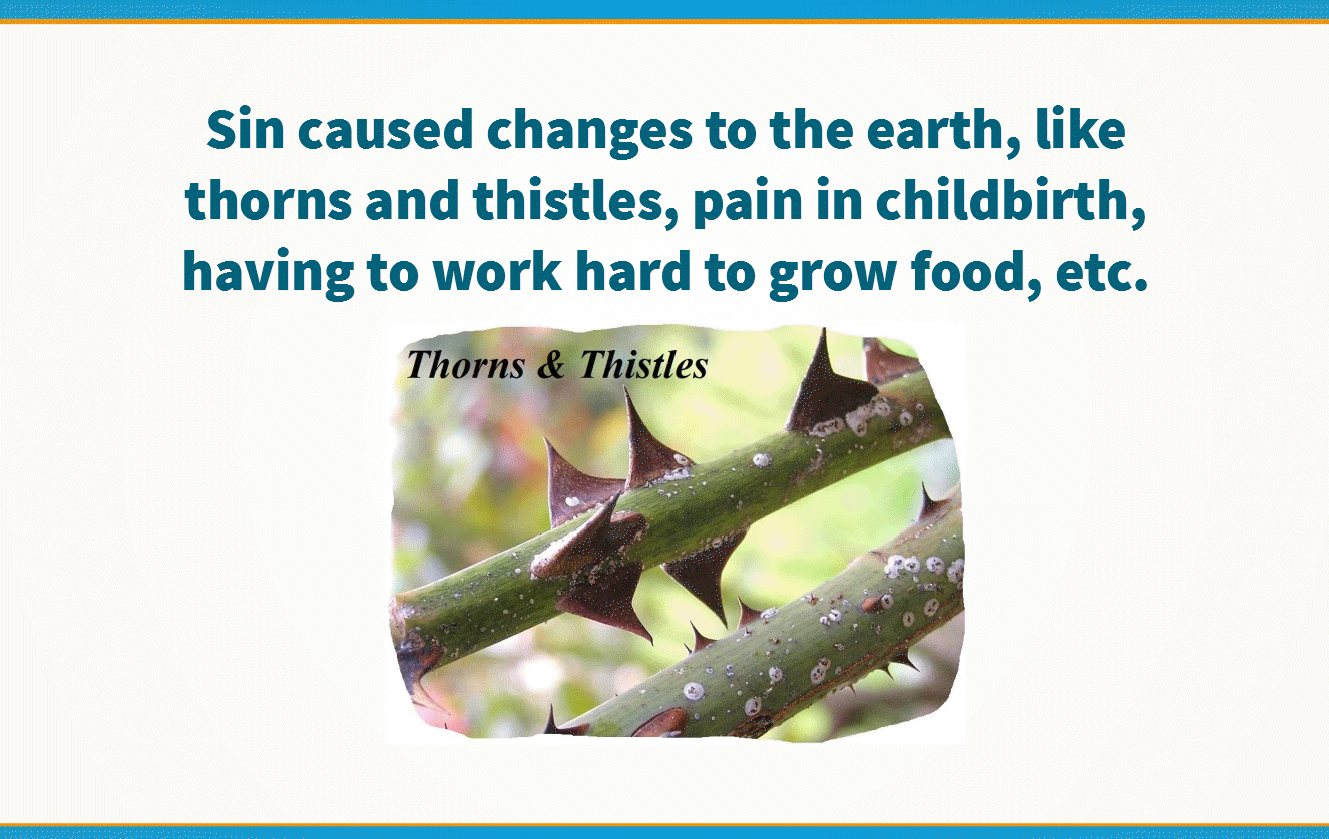 Sin caused changes to the earth, like thorns and thistles, pain in childbirth, having to work hard to grow food, etc.

Thorns & Thistles